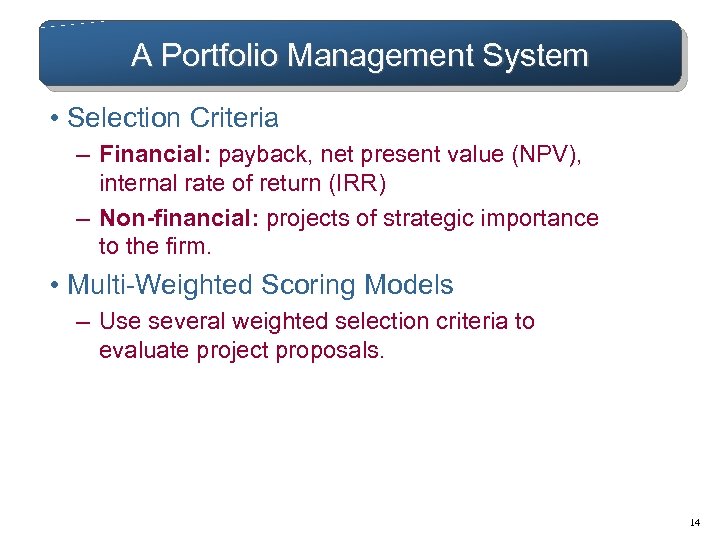 A Portfolio Management System

• Selection Criteria

– Financial: payback, net present value (NPV), internal rate of return (IRR)

– Non-financial: projects of strategic importance to the firm.

• Multi-Weighted Scoring Models

– Use several weighted selection criteria to evaluate project proposals.

14